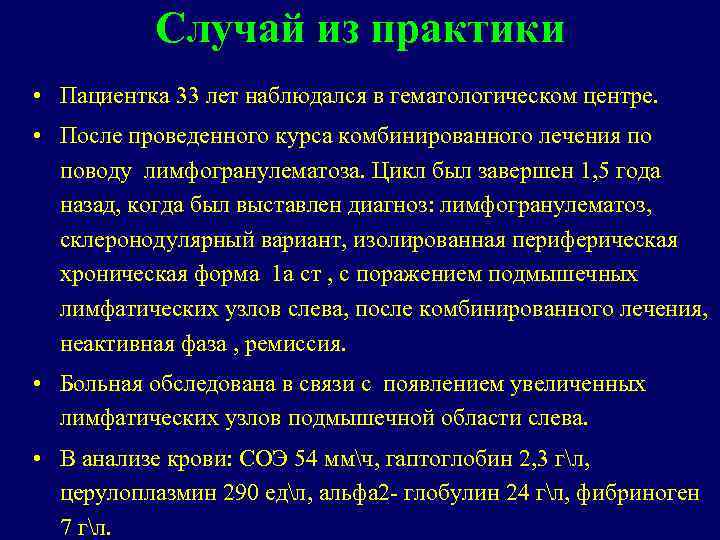 Случай из практики

• Пациентка 33 лет наблюдался в гематологическом центре.

• После проведенного курса комбинированного лечения по поводу лимфогранулематоза. Цикл был завершен 1,5 года назад, когда был выставлен диагноз: лимфогранулематоз, склеронодулярный вариант, изолированная периферическая хроническая форма 1а ст , с поражением подмышечных лимфатических узлов слева, после комбинированного лечения, неактивная фаза , ремиссия.

• Больная обследована в связи с появлением увеличенных лимфатических узлов подмышечной области слева.

• В анализе крови: СОЭ 54 мм\ч, гаптоглобин 2,3 г\л, церулоплазмин 290 ед\л, альфа2- глобулин 24 г\л, фибриноген 7 г\л.